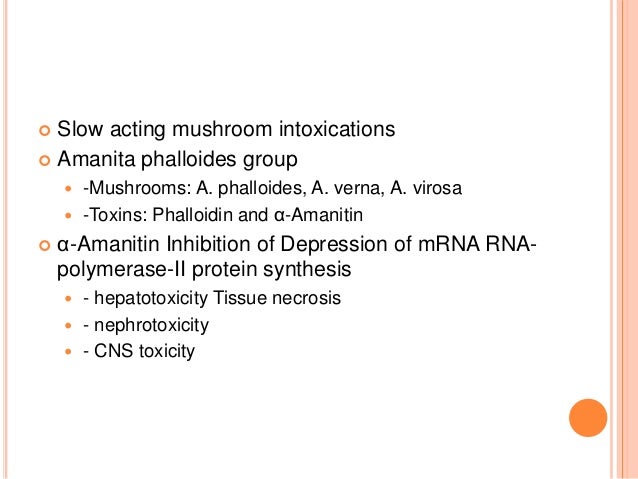 Slow acting mushroom intoxications

Amanita phalloides group

-Mushrooms: A. phalloides, A. verna, A. virosa

-Toxins: Phalloidin and α-Amanitin

α-Amanitin Inhibition of Depression of mRNA RNA-polymerase-II protein synthesis

- hepatotoxicity Tissue necrosis

- nephrotoxicity

- CNS toxicity